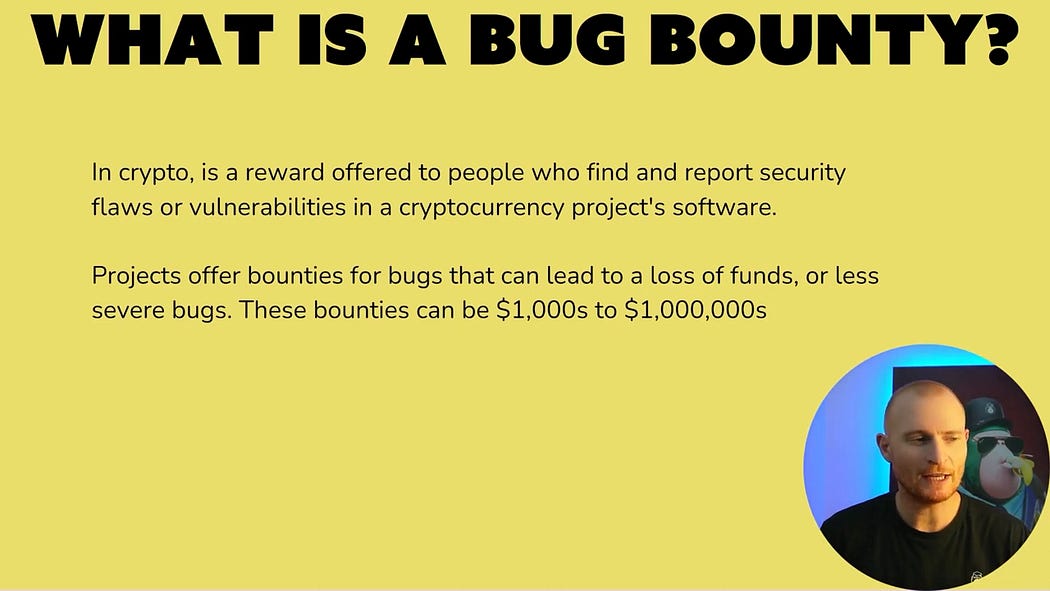 WHAT IS A BUG BOUNTY?

In crypto, is a reward offered to people who find and report security flaws or vulnerabilities in a cryptocurrency project's software.

Projects offer bounties for bugs that can lead to a loss of funds, or less severe bugs. These bounties can be \$1,000s to \$1,000,000s